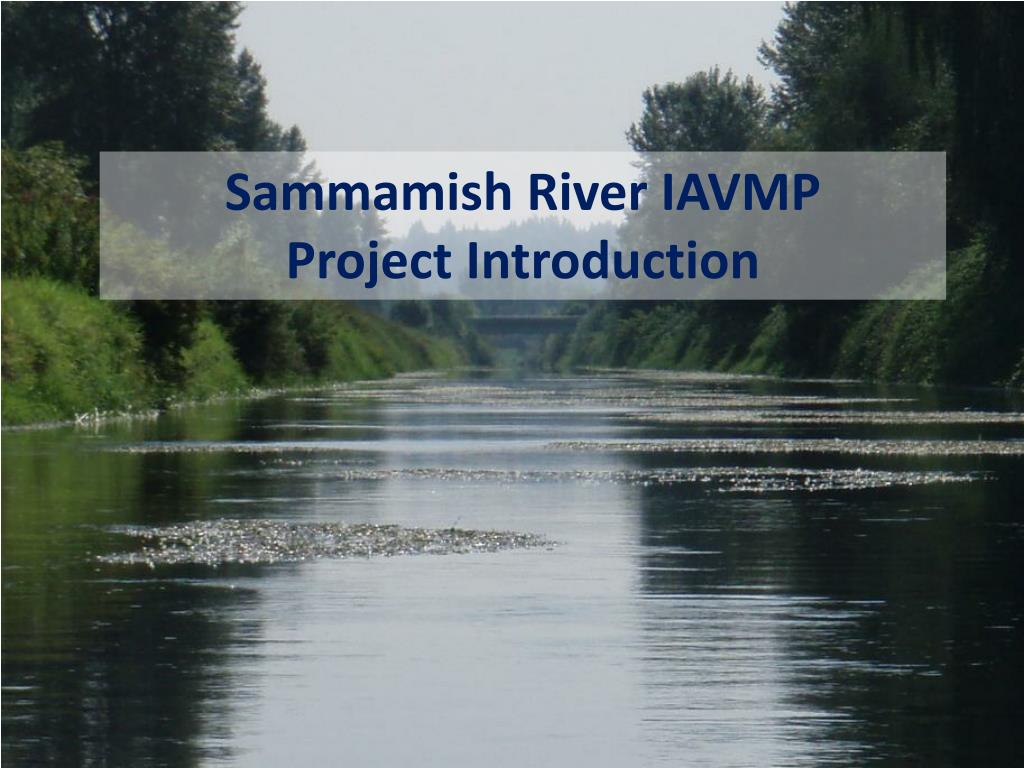 Sammamish River IAVMP
Project Introduction